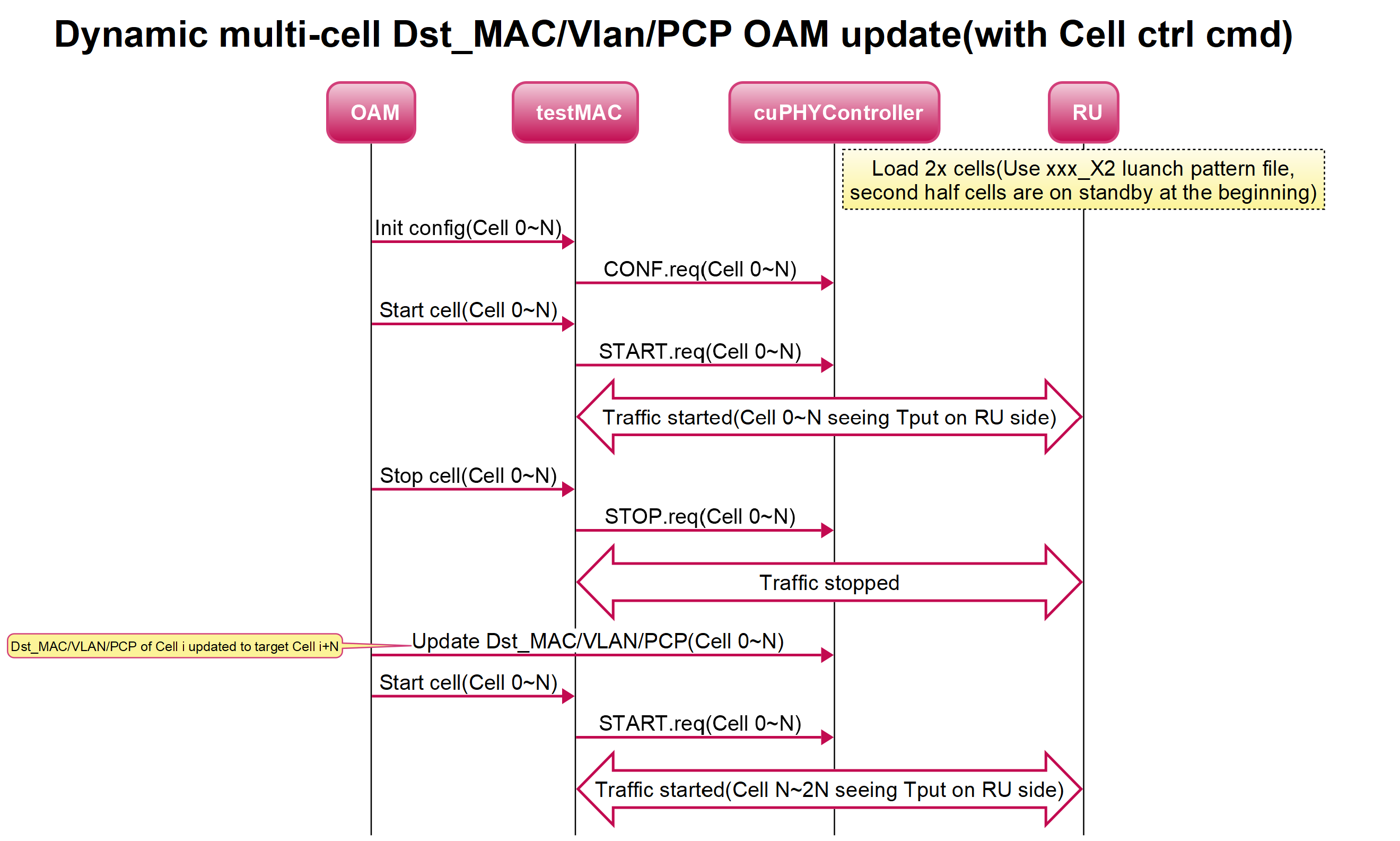 Dynamic multi-cell Dst_MAC/Vlan/PCP OAM update(with Cell ctrl cmd)

OAM

testMAC

cuPHYController

RU

Load 2x cells(Use xxx_X2 luanch pattern file, second half cells are on standby at the beginning)

Init config(Cell 0~N)

CONF.req(Cell 0~N)

Start cell(Cell 0~N)

START.req(Cell 0~N)

Traffic started(Cell 0~N seeing Tput on RU side)

Stop cell(Cell 0~N)

STOP.req(Cell 0~N)

Traffic stopped

Dst_MAC/VLAN/PCP of Cell i updated to target Cell i+N

Update Dst_MAC/VLAN/PCP(Cell 0~N)

Start cell(Cell 0~N)

START.req(Cell 0~N)

Traffic started(Cell N~2N seeing Tput on RU side)